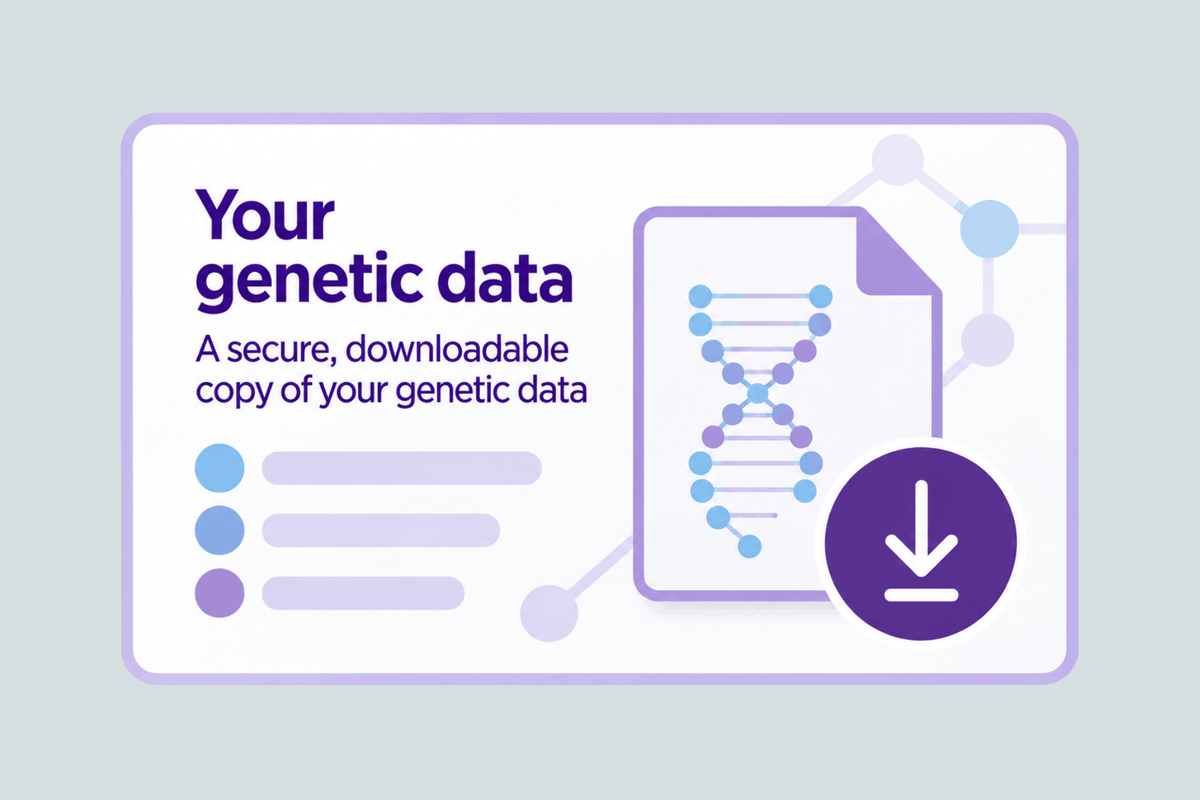 Your genetic data

A secure, downloadable copy of your genetic data